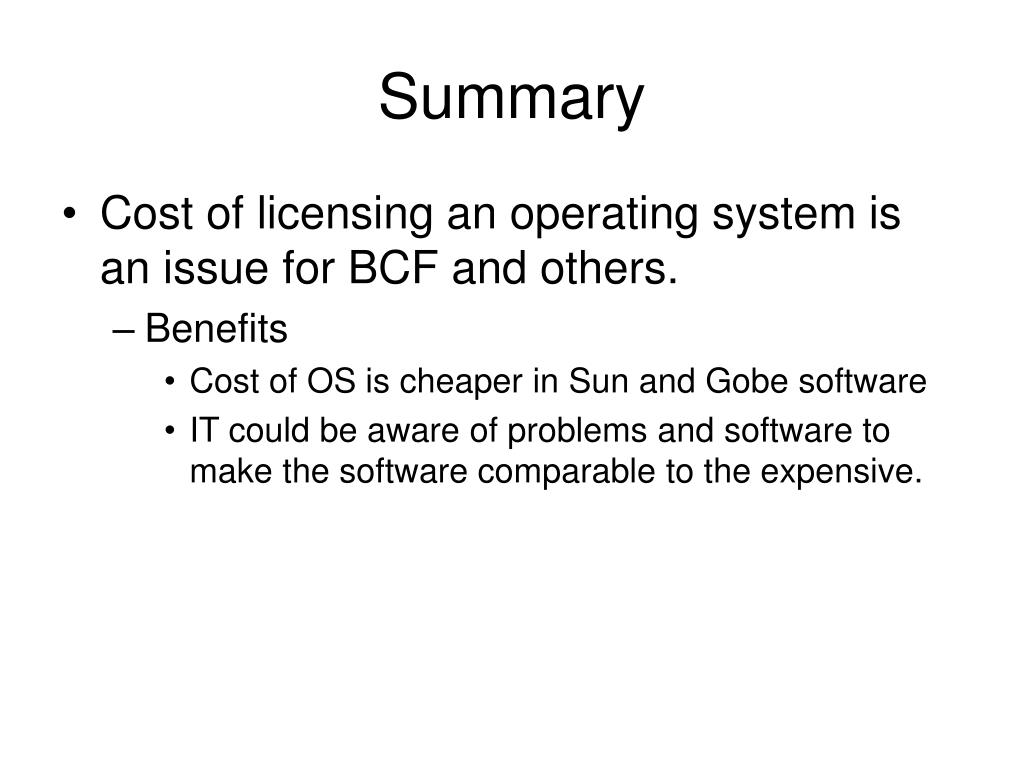 Summary

• Cost of licensing an operating system is an issue for BCF and others.
– Benefits
• Cost of OS is cheaper in Sun and Gobe software
• IT could be aware of problems and software to make the software comparable to the expensive.